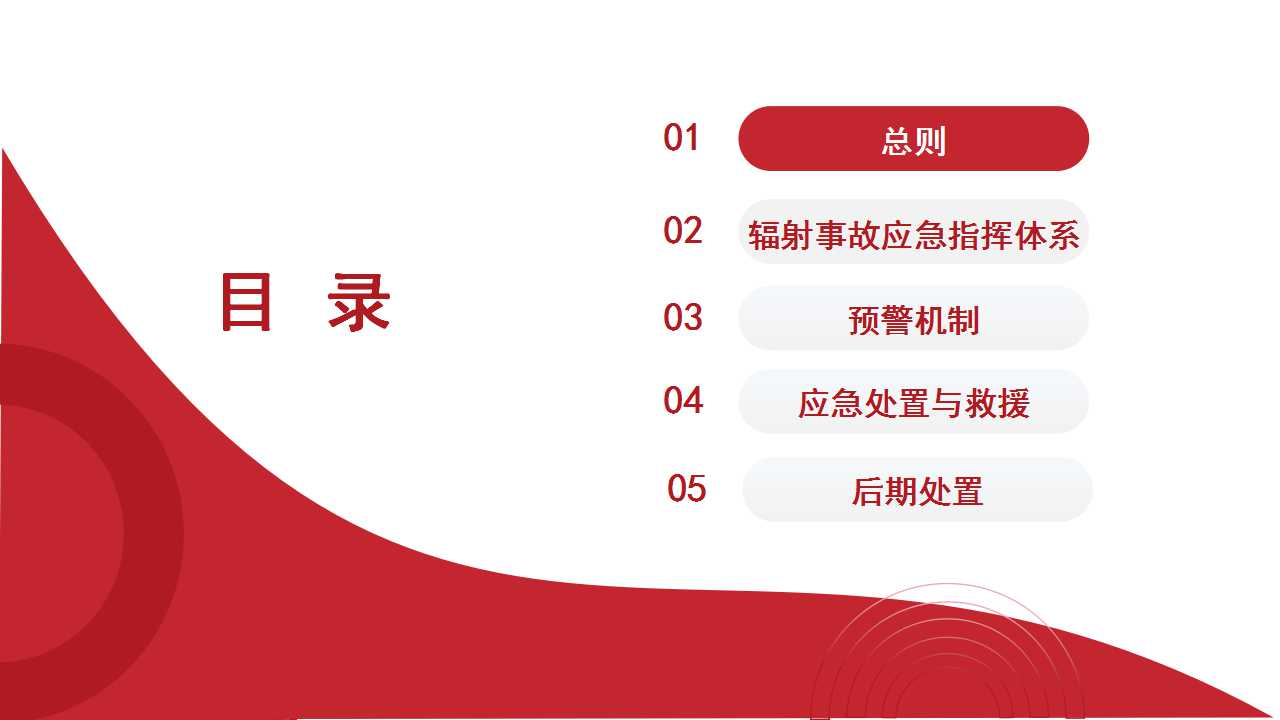 目 录

01 总则

02 辐射事故应急指挥体系

03 预警机制

04 应急处置与救援

05 后期处置